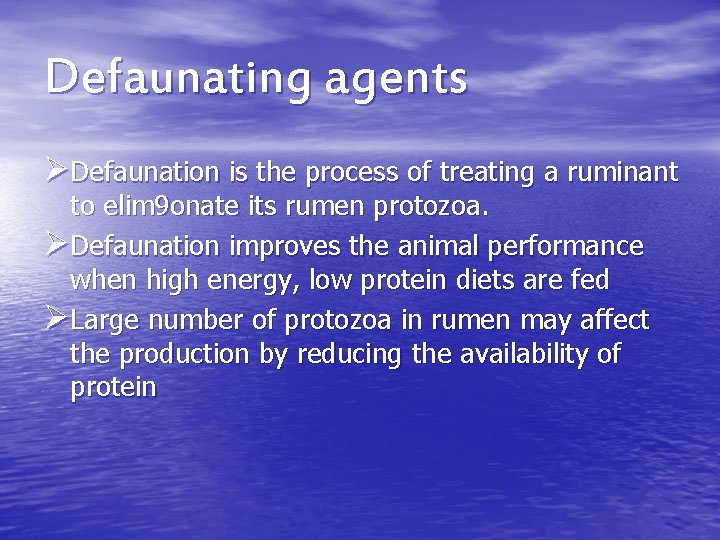 Defaunating agents

➢Defaunation is the process of treating a ruminant to elim9onate its rumen protozoa.

➢Defaunation improves the animal performance when high energy, low protein diets are fed

➢Large number of protozoa in rumen may affect the production by reducing the availability of protein